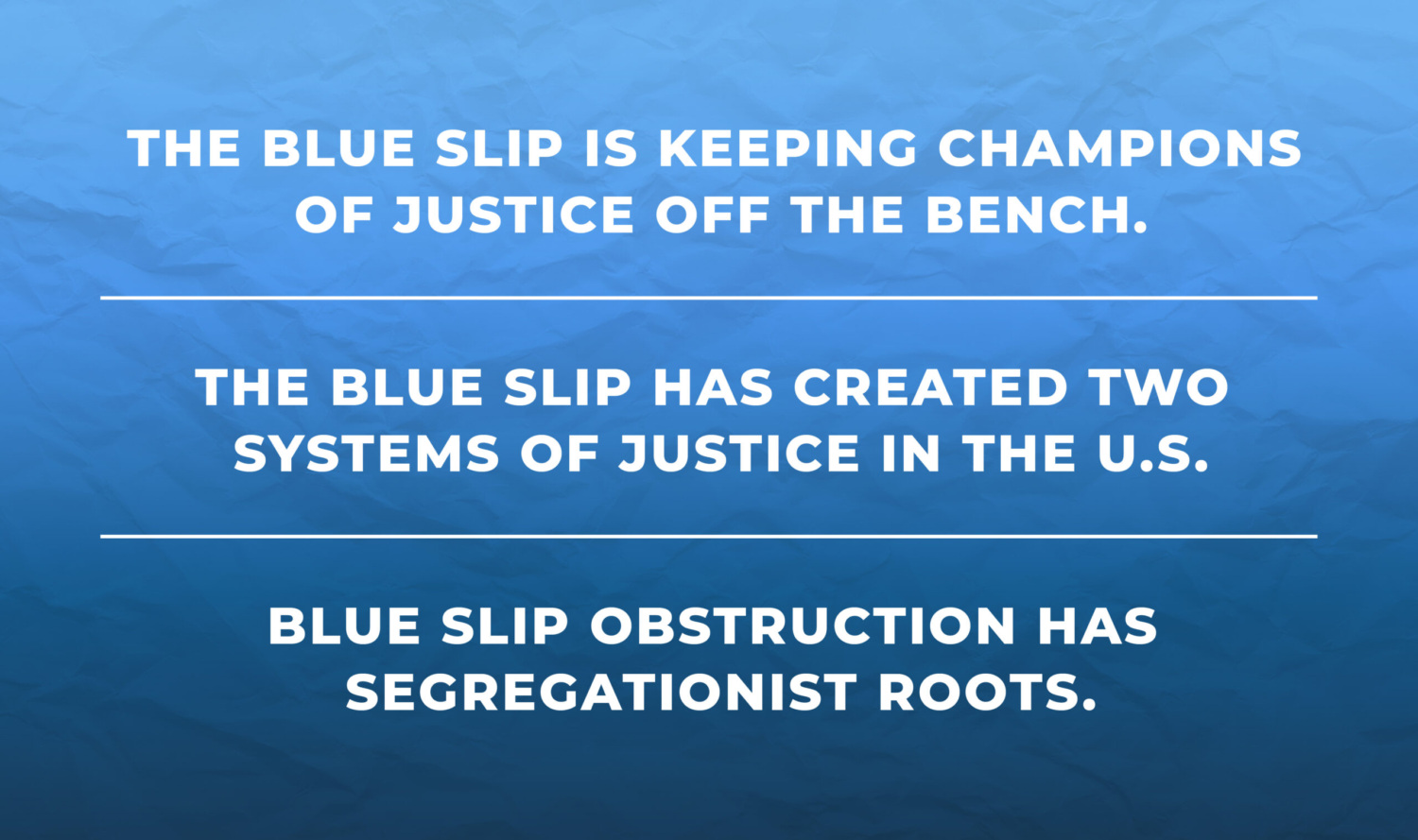 THE BLUE SLIP IS KEEPING CHAMPIONS OF JUSTICE OFF THE BENCH.

THE BLUE SLIP HAS CREATED TWO SYSTEMS OF JUSTICE IN THE U.S.

BLUE SLIP OBSTRUCTION HAS SEGREGATIONIST ROOTS.